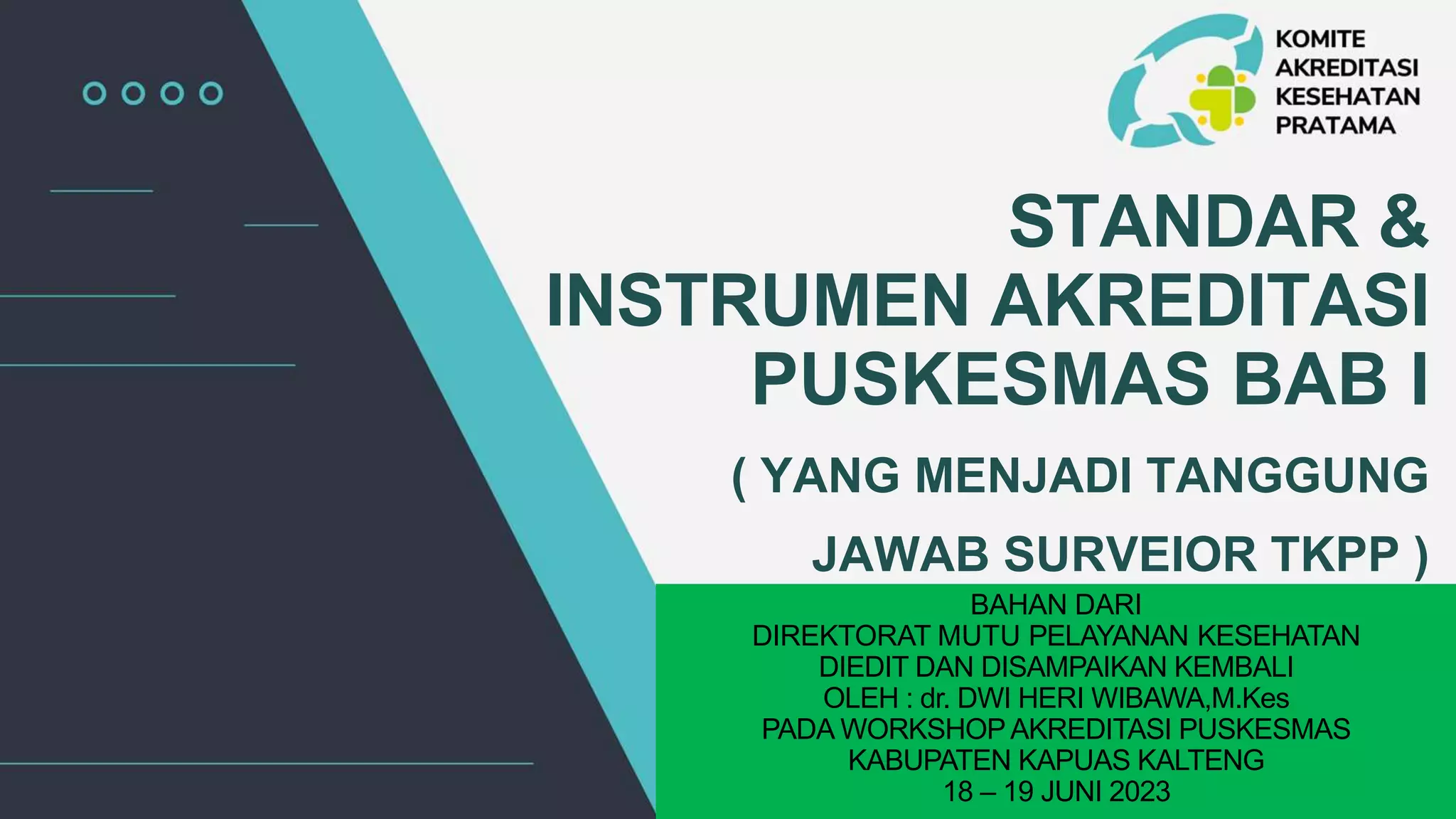 KOMITE
AKREDITASI
KESEHATAN
PRATAMA

STANDAR & INSTRUMEN AKREDITASI PUSKESMAS BAB I

( YANG MENJADI TANGGUNG JAWAB SURVEIOR TKPP )

BAHAN DARI
DIREKTORAT MUTU PELAYANAN KESEHATAN
DIEDIT DAN DISAMPAIKAN KEMBALI
OLEH : dr. DWI HERI WIBAWA,M.Kes
PADA WORKSHOP AKREDITASI PUSKESMAS
KABUPATEN KAPUAS KALTENG
18 – 19 JUNI 2023